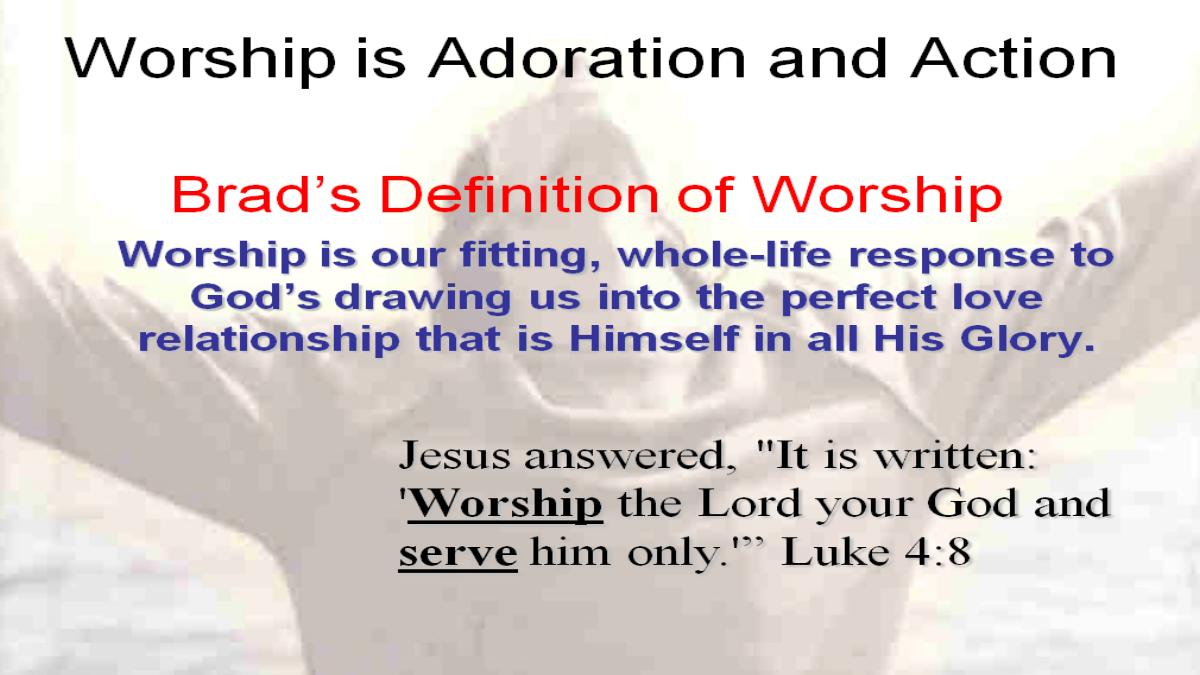 Worship is Adoration and Action

Brad's Definition of Worship

Worship is our fitting, whole-life response to God's drawing us into the perfect love relationship that is Himself in all His Glory.

Jesus answered, "It is written: 'Worship the Lord your God and serve him only.'" Luke 4:8